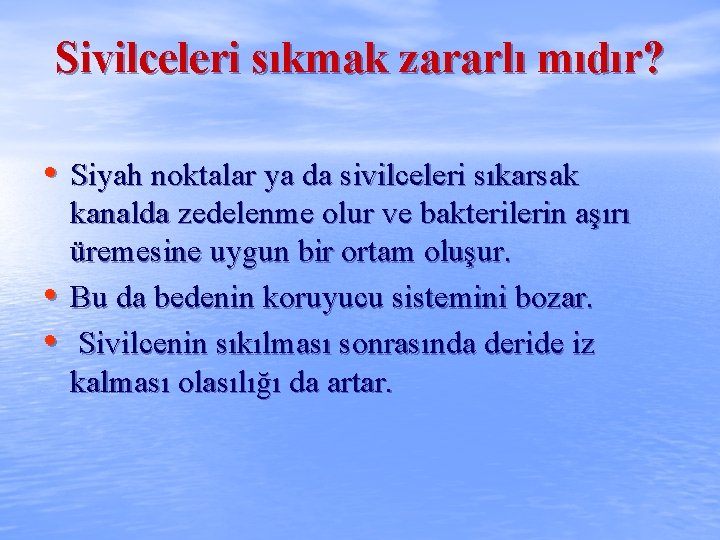 Sivilceleri sıkmak zararlı mıdır?

• Siyah noktalar ya da sivilceleri sıkarsak kanalda zedelenme olur ve bakterilerin aşırı üremesine uygun bir ortam oluşur.
• Bu da bedenin koruyucu sistemini bozar.
• Sivilcenin sıkılması sonrasında deride iz kalması olasılığı da artar.